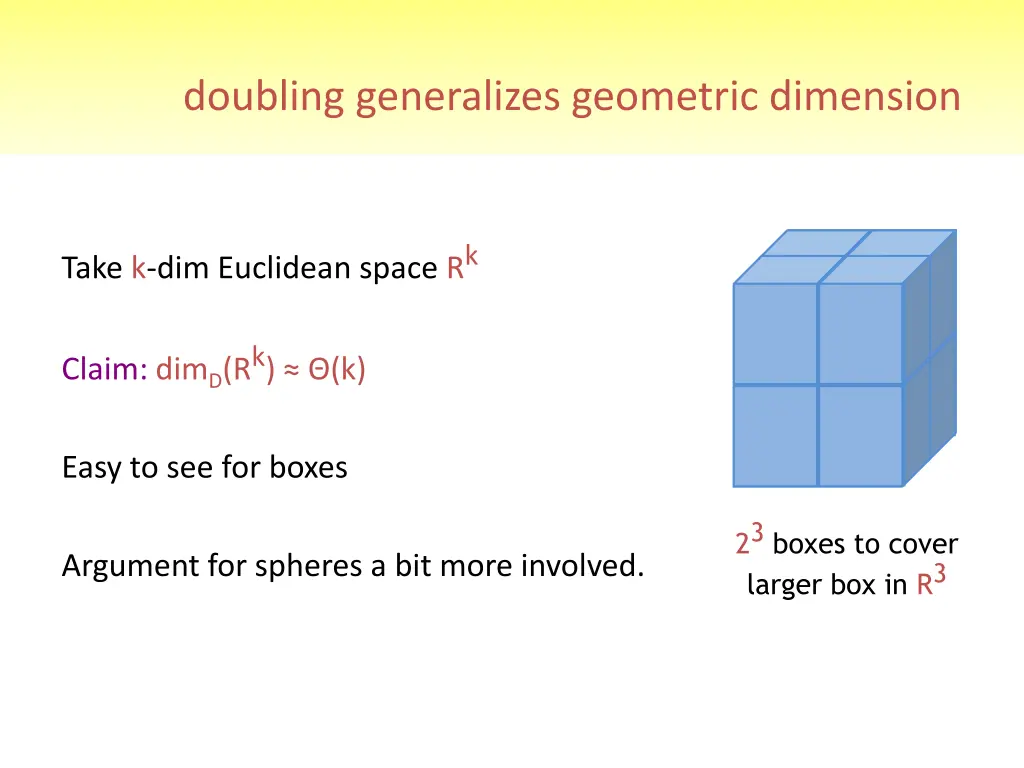 doubling generalizes geometric dimension

Take k-dim Euclidean space $R^k$

Claim: $\dim_D(R^k) \approx \Theta(k)$

Easy to see for boxes

Argument for spheres a bit more involved.

$2^3$ boxes to cover larger box in $R^3$